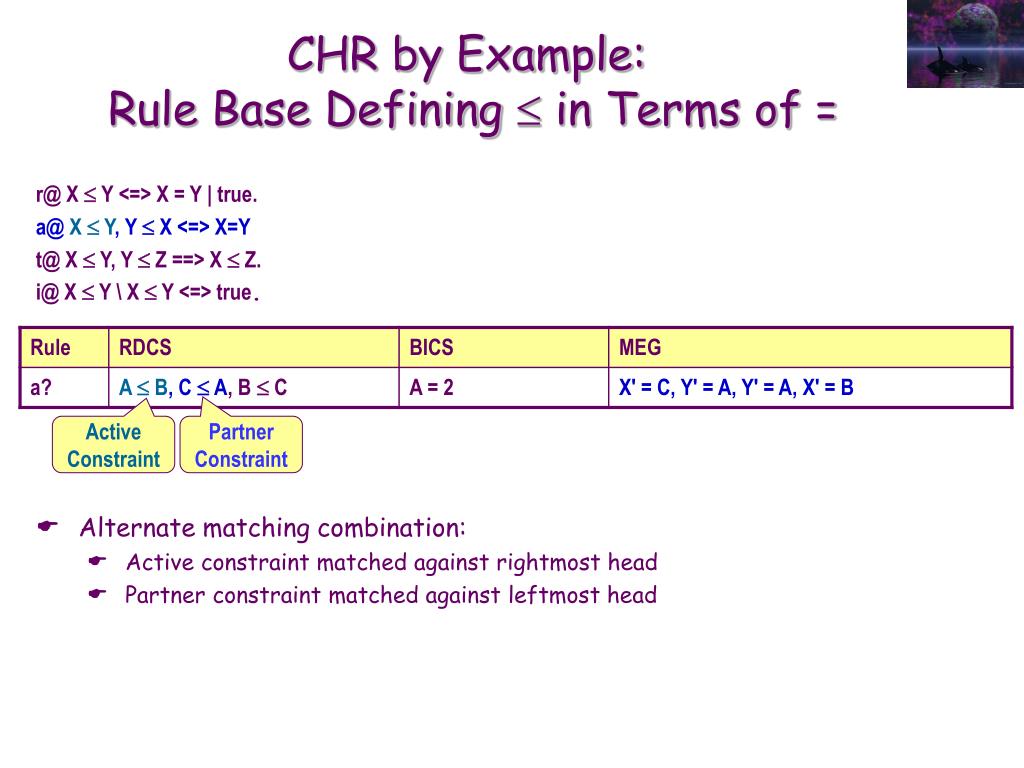 CHR by Example:
Rule Base Defining $\leq$ in Terms of =

r@ X $\leq$ Y <=> X = Y | true.
a@ X $\leq$ Y, Y $\leq$ X <=> X=Y
t@ X $\leq$ Y, Y $\leq$ Z ==> X $\leq$ Z.
i@ X $\leq$ Y \ X $\leq$ Y <=> true.

| Rule | RDCS | BICS | MEG |
|---|---|---|---|
| a? | A $\leq$ B, C $\leq$ A, B $\leq$ C | A = 2 | X' = C, Y' = A, Y' = A, X' = B |

Active Constraint
Partner Constraint

Alternate matching combination:
Active constraint matched against rightmost head
Partner constraint matched against leftmost head